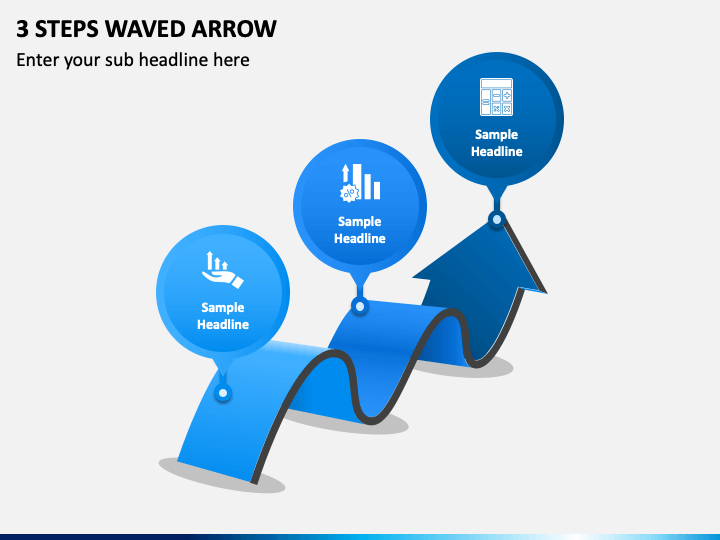 3 STEPS WAVED ARROW

Enter your sub headline here

Sample Headline

Sample Headline

Sample Headline